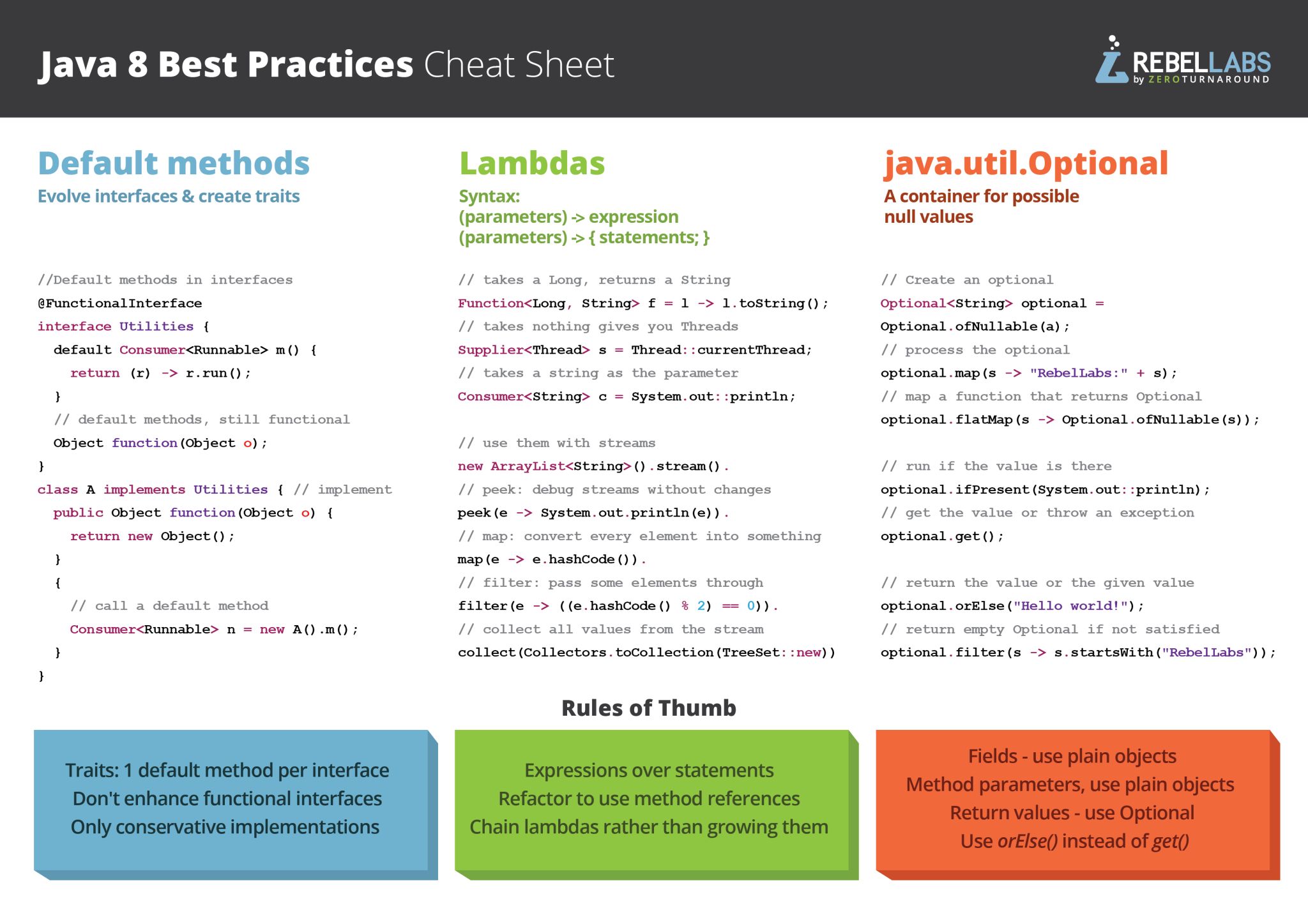 Java 8 Best Practices Cheat Sheet

REBELLABS by ZEROTURNAROUND

Default methods
Evolve interfaces & create traits

//Default methods in interfaces
@FunctionalInterface
interface Utilities {
default Consumer<Runnable> m() {
return (r) -> r.run();
}
// default methods, still functional
Object function(Object o);
}
class A implements Utilities { // implement
public Object function(Object o) {
return new Object();
}
{
// call a default method
Consumer<Runnable> n = new A().m();
}
}

Lambdas
Syntax:
(parameters) -> expression
(parameters) -> { statements; }

// takes a Long, returns a String
Function<Long, String> f = l -> l.toString();
// takes nothing gives you Threads
Supplier<Thread> s = Thread::currentThread;
// takes a string as the parameter
Consumer<String> c = System.out::println;

// use them with streams
new ArrayList<String>().stream().
// peek: debug streams without changes
peek(e -> System.out.println(e)).
// map: convert every element into something
map(e -> e.hashCode()).
// filter: pass some elements through
filter(e -> ((e.hashCode() % 2) == 0)).
// collect all values from the stream
collect(Collectors.toCollection(TreeSet::new))

java.util.Optional
A container for possible null values

// Create an optional
Optional<String> optional =
Optional.ofNullable(a);
// process the optional
optional.map(s -> "RebelLabs:" + s);
// map a function that returns Optional
optional.flatMap(s -> Optional.ofNullable(s));

// run if the value is there
optional.ifPresent(System.out::println);
// get the value or throw an exception
optional.get();

// return the value or the given value
optional.orElse("Hello world!");
// return empty Optional if not satisfied
optional.filter(s -> s.startsWith("RebelLabs"));

Rules of Thumb

Traits: 1 default method per interface
Don't enhance functional interfaces
Only conservative implementations

Expressions over statements
Refactor to use method references
Chain lambdas rather than growing them

Fields - use plain objects
Method parameters, use plain objects
Return values - use Optional
Use orElse() instead of get()